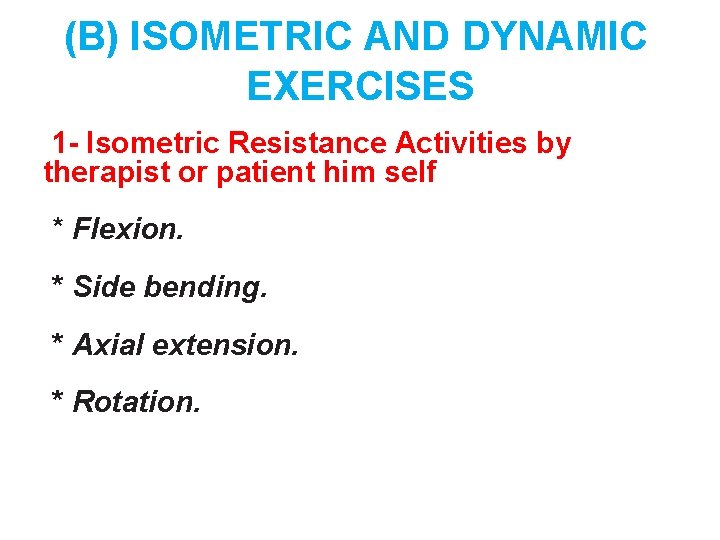 (B) ISOMETRIC AND DYNAMIC EXERCISES

1- Isometric Resistance Activities by therapist or patient him self

* Flexion.

* Side bending.

* Axial extension.

* Rotation.